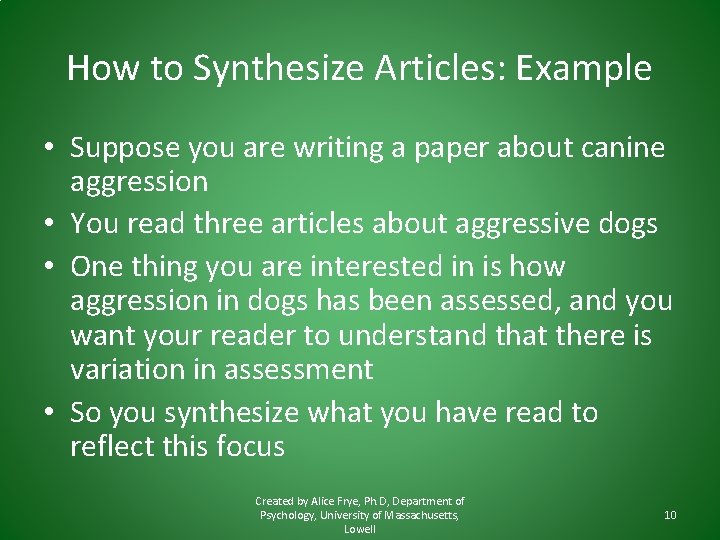 How to Synthesize Articles: Example

• Suppose you are writing a paper about canine aggression
• You read three articles about aggressive dogs
• One thing you are interested in is how aggression in dogs has been assessed, and you want your reader to understand that there is variation in assessment
• So you synthesize what you have read to reflect this focus

Created by Alice Frye, Ph D, Department of Psychology, University of Massachusetts, Lowell

10